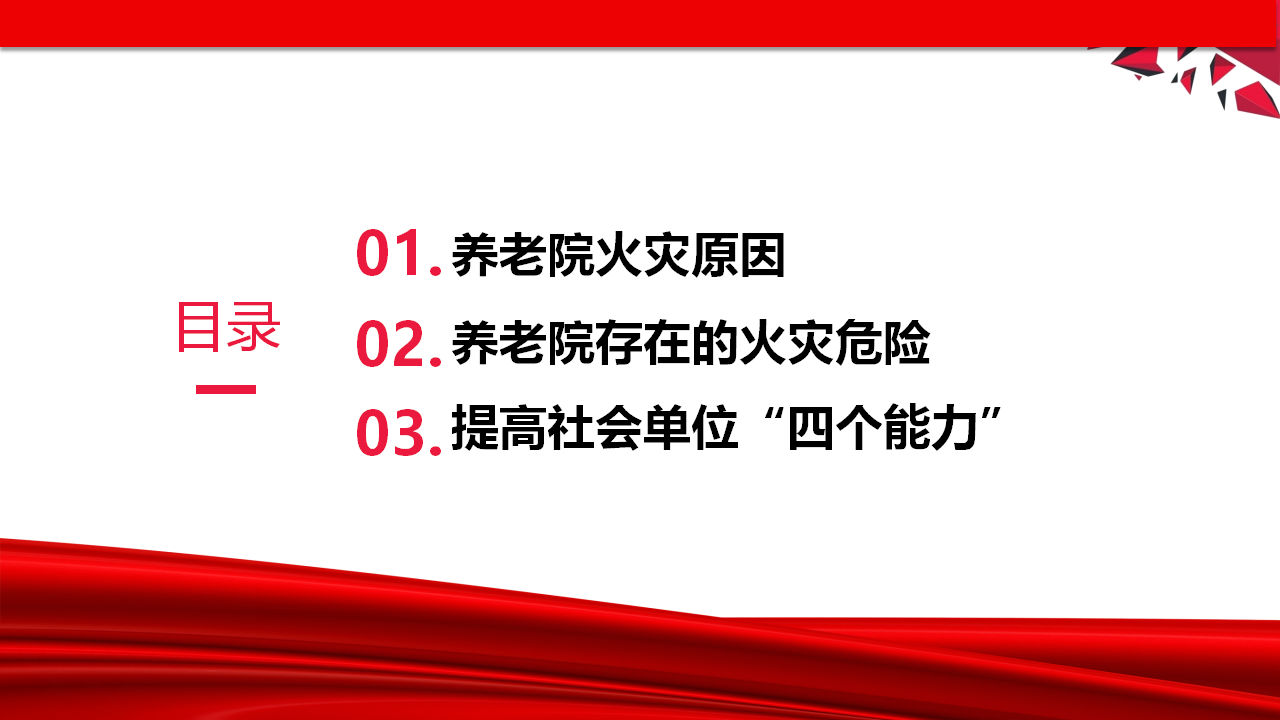 目录

01. 养老院火灾原因

02. 养老院存在的火灾危险

03. 提高社会单位“四个能力”